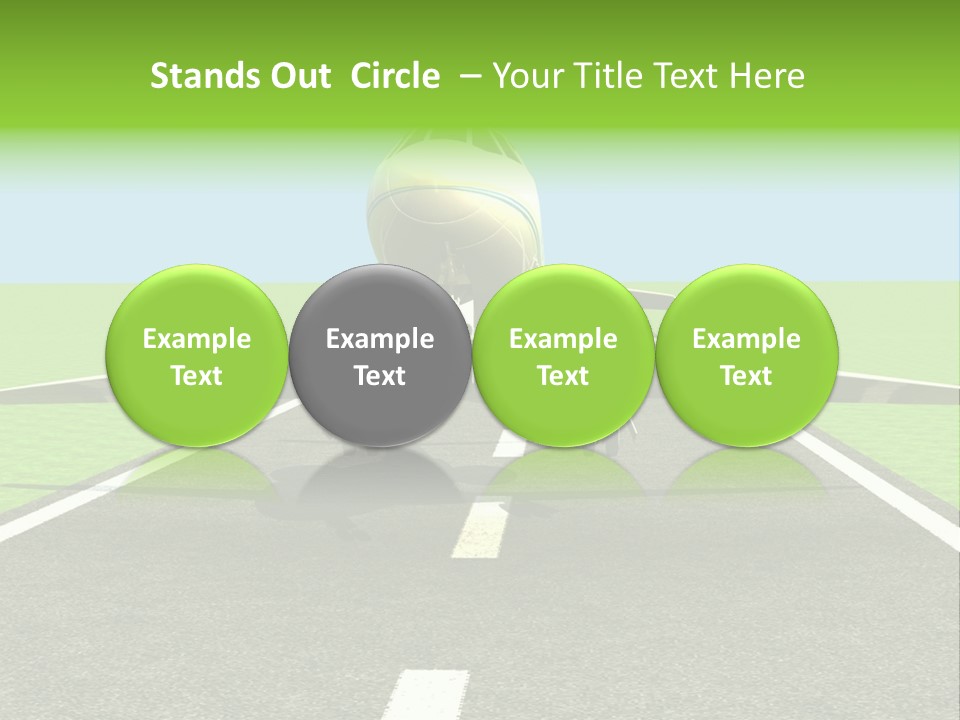 Stands Out Circle – Your Title Text Here

Example Text

Example Text

Example Text

Example Text